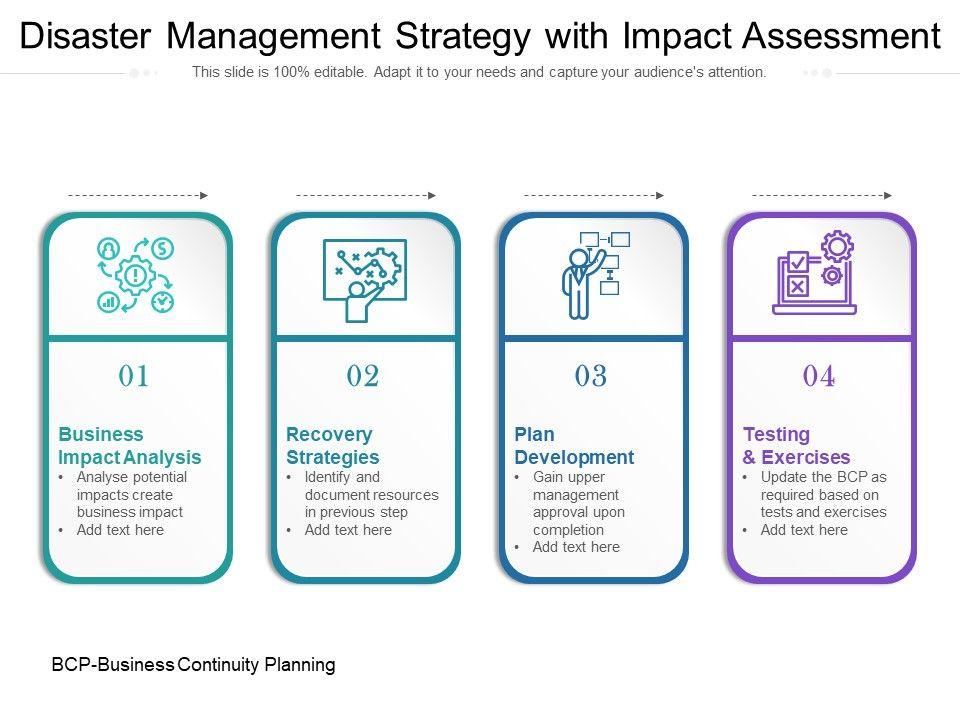 Disaster Management Strategy with Impact Assessment

This slide is 100% editable. Adapt it to your needs and capture your audience's attention.

01

Business Impact Analysis

• Analyse potential impacts create business impact
• Add text here

02

Recovery Strategies

• Identify and document resources in previous step
• Add text here

03

Plan Development

• Gain upper management approval upon completion
• Add text here

04

Testing & Exercises

• Update the BCP as required based on tests and exercises
• Add text here

BCP-Business Continuity Planning